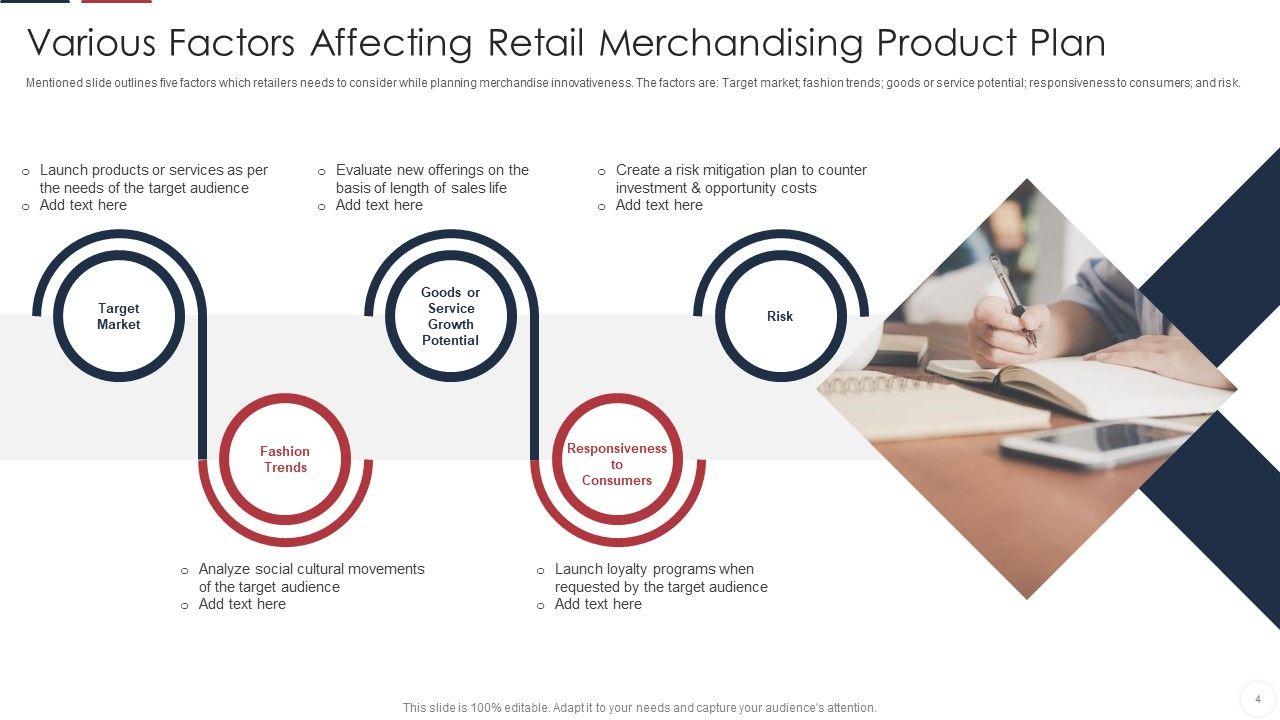 Various Factors Affecting Retail Merchandising Product Plan

Mentioned slide outlines five factors which retailers needs to consider while planning merchandise innovativeness. The factors are: Target market; fashion trends; goods or service potential; responsiveness to consumers; and risk.

o Launch products or services as per the needs of the target audience
o Add text here

o Evaluate new offerings on the basis of length of sales life
o Add text here

o Create a risk mitigation plan to counter investment & opportunity costs
o Add text here

Target Market

Goods or Service Growth Potential

Risk

Fashion Trends

Responsiveness to Consumers

o Analyze social cultural movements of the target audience
o Add text here

o Launch loyalty programs when requested by the target audience
o Add text here

This slide is 100% editable. Adapt it to your needs and capture your audience's attention.

4